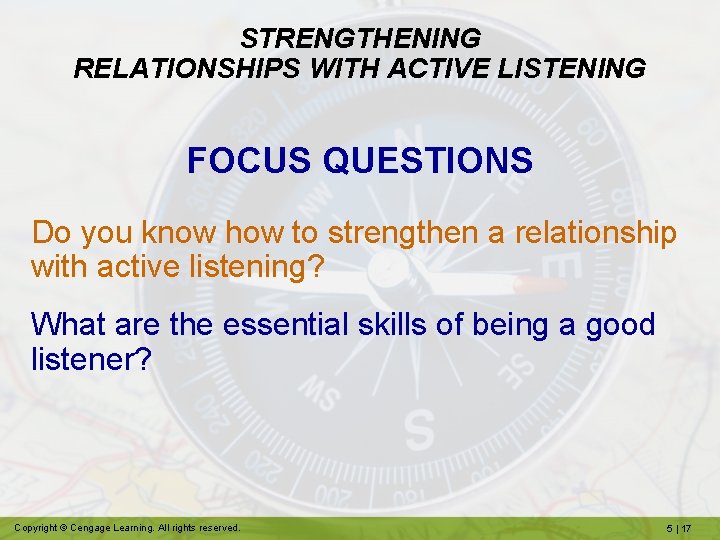 STRENGTHENING RELATIONSHIPS WITH ACTIVE LISTENING

FOCUS QUESTIONS

Do you know how to strengthen a relationship with active listening?

What are the essential skills of being a good listener?

Copyright © Cengage Learning. All rights reserved.

5 | 17